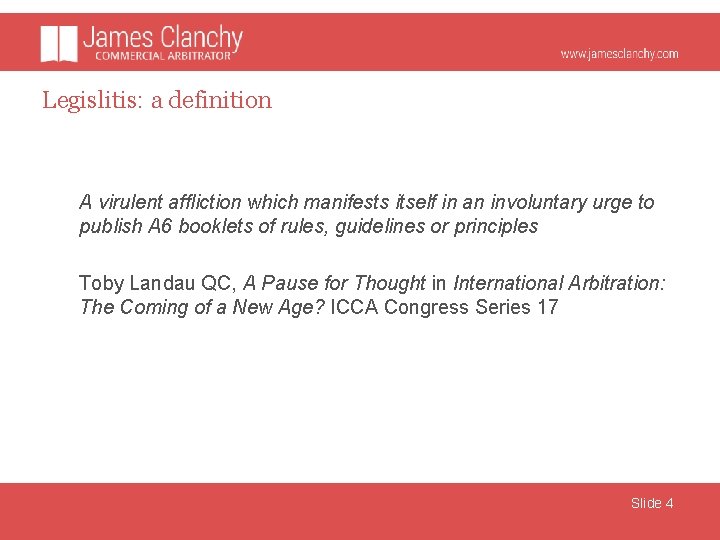 James Clanchy
COMMERCIAL ARBITRATOR

www.jamesclanchy.com

Legislitis: a definition

A virulent affliction which manifests itself in an involuntary urge to publish A6 booklets of rules, guidelines or principles

Toby Landau QC, A Pause for Thought in International Arbitration: The Coming of a New Age? ICCA Congress Series 17

Slide 4